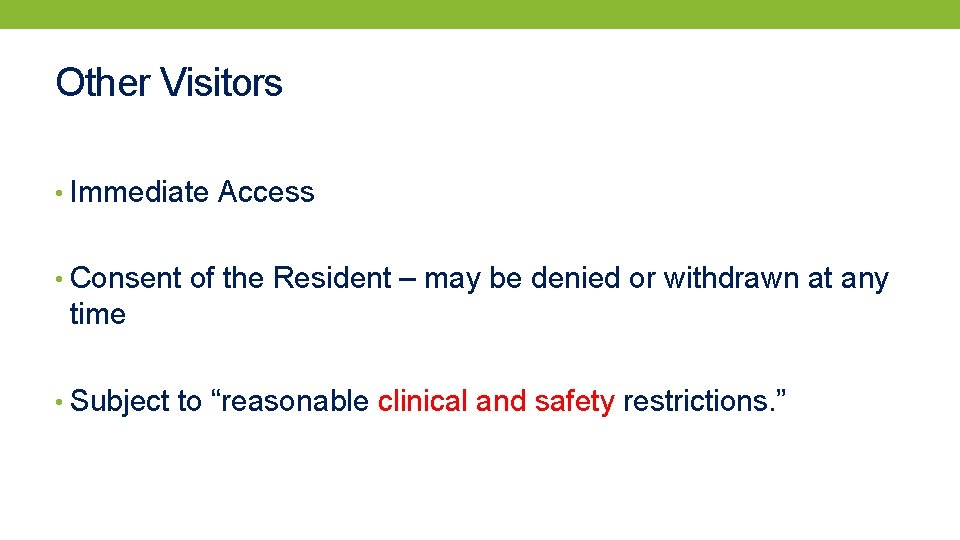 Other Visitors

• Immediate Access

• Consent of the Resident – may be denied or withdrawn at any time

• Subject to “reasonable clinical and safety restrictions.”